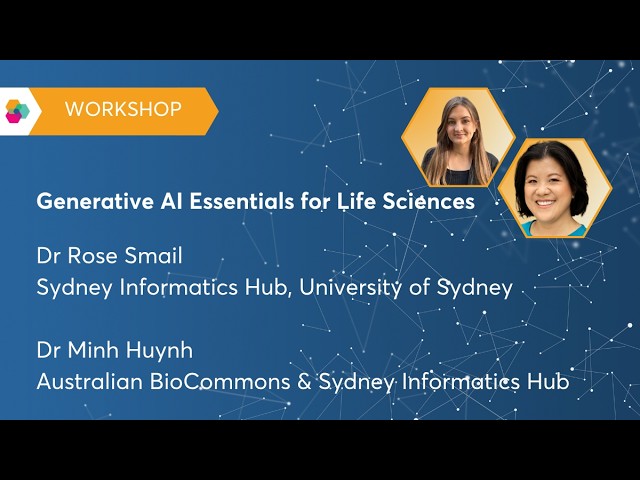 WORKSHOP

Generative AI Essentials for Life Sciences

Dr Rose Smail
Sydney Informatics Hub, University of Sydney

Dr Minh Huynh
Australian BioCommons & Sydney Informatics Hub